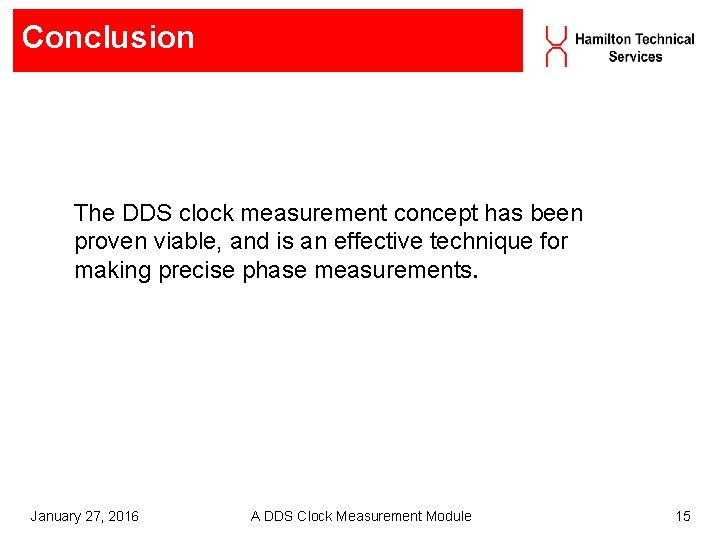 Conclusion

Hamilton Technical Services

The DDS clock measurement concept has been proven viable, and is an effective technique for making precise phase measurements.

January 27, 2016

A DDS Clock Measurement Module

15